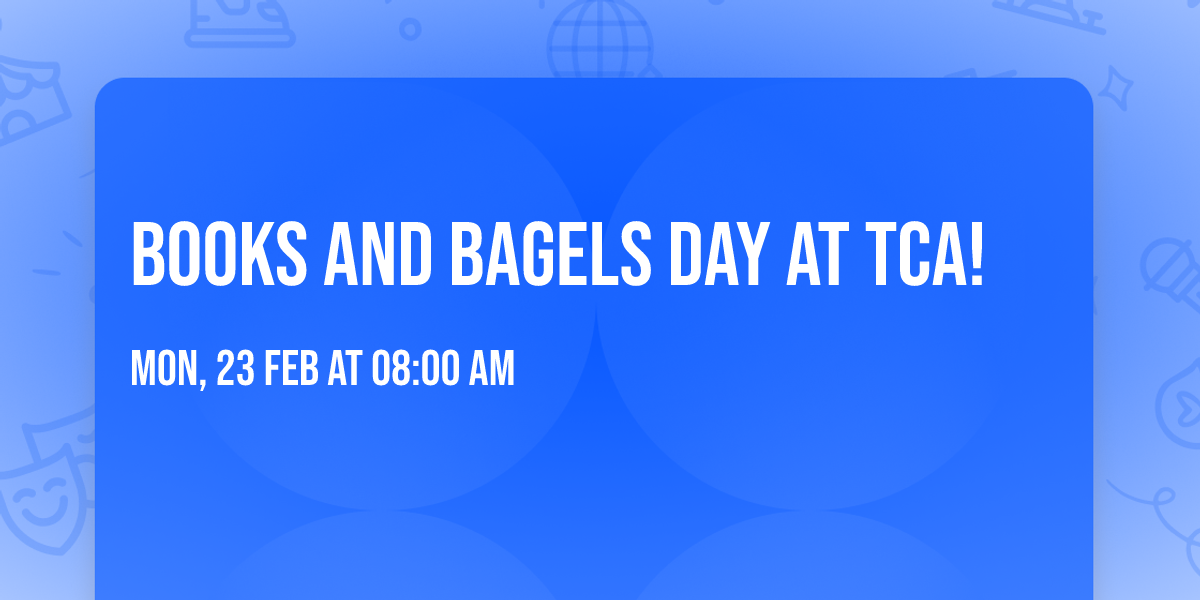 BOOKS AND BAGELS DAY AT TCA!

MON, 23 FEB AT 08:00 AM